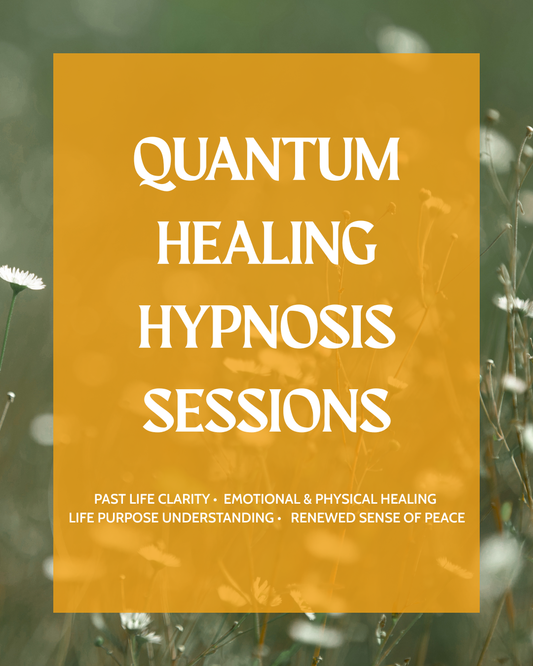 QUANTUM HEALING HYPNOSIS SESSIONS

PAST LIFE CLARITY • EMOTIONAL & PHYSICAL HEALING
LIFE PURPOSE UNDERSTANDING • RENEWED SENSE OF PEACE